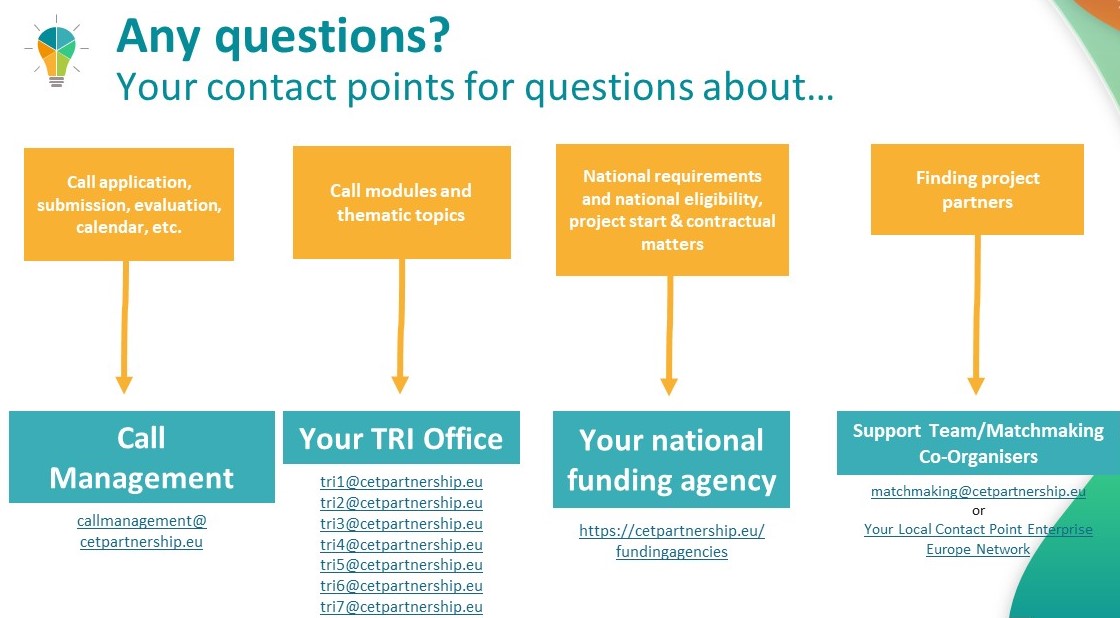 Any questions?
Your contact points for questions about…

Call application, submission, evaluation, calendar, etc.

Call Management

callmanagement@cetpartnership.eu

Call modules and thematic topics

Your TRI Office

tri1@cetpartnership.eu
tri2@cetpartnership.eu
tri3@cetpartnership.eu
tri4@cetpartnership.eu
tri5@cetpartnership.eu
tri6@cetpartnership.eu
tri7@cetpartnership.eu

National requirements and national eligibility, project start & contractual matters

Your national funding agency

https://cetpartnership.eu/fundingagencies

Finding project partners

Support Team/Matchmaking Co-Organisers

matchmaking@cetpartnership.eu
or
Your Local Contact Point Enterprise Europe Network